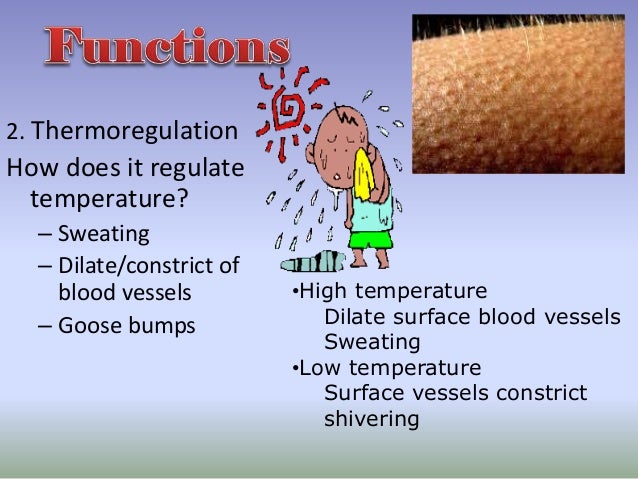 Functions

2. Thermoregulation

How does it regulate temperature?

– Sweating
– Dilate/constrict of blood vessels
– Goose bumps

•High temperature
Dilate surface blood vessels
Sweating
•Low temperature
Surface vessels constrict
shivering